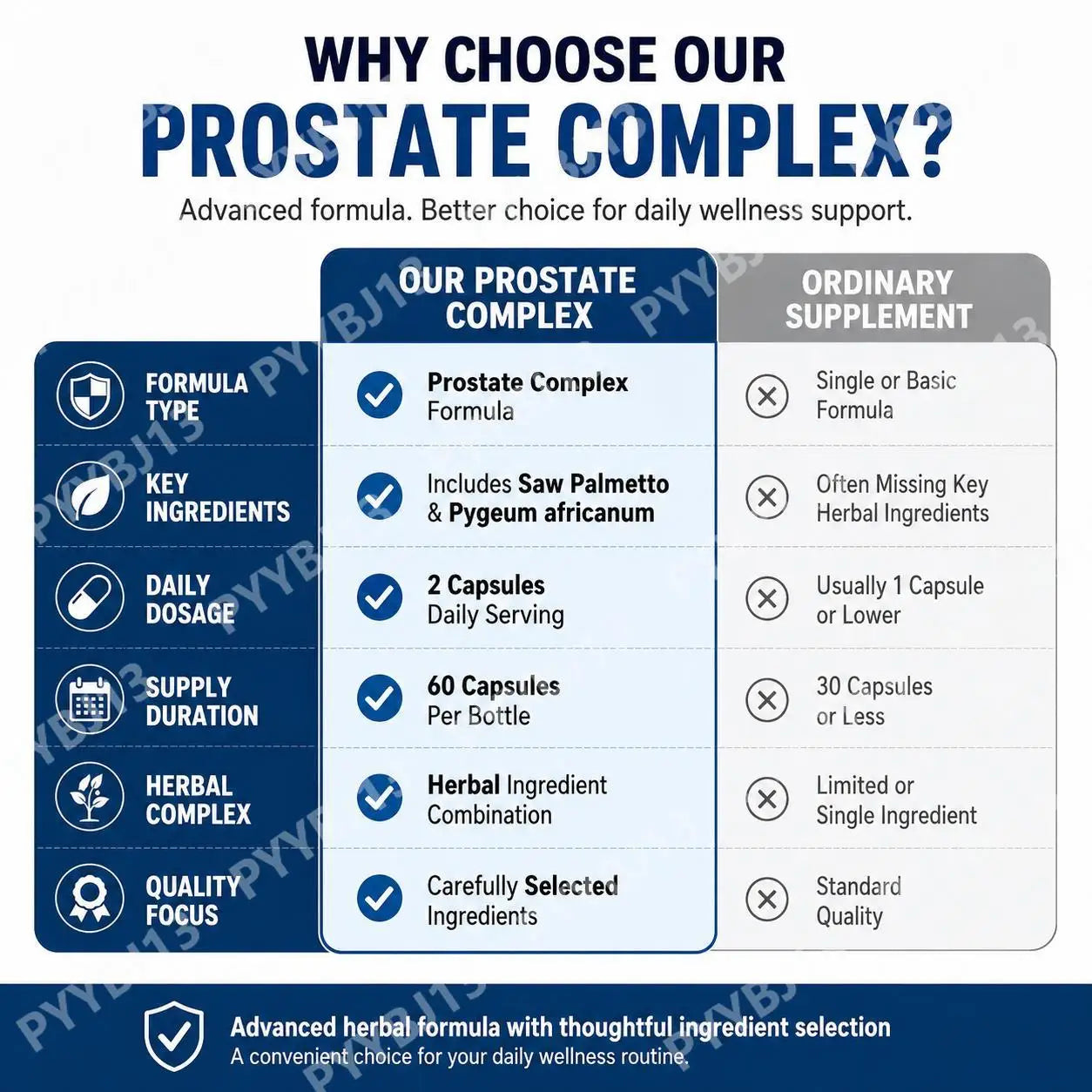 WHY CHOOSE OUR
PROSTATE COMPLEX?

Advanced formula. Better choice for daily wellness support.

| | OUR PROSTATE COMPLEX | ORDINARY SUPPLEMENT |
|---|---|---|
| FORMULA TYPE | Prostate Complex Formula | Single or Basic Formula |
| KEY INGREDIENTS | Includes Saw Palmetto & Pygeum africanum | Often Missing Key Herbal Ingredients |
| DAILY DOSAGE | 2 Capsules Daily Serving | Usually 1 Capsule or Lower |
| SUPPLY DURATION | 60 Capsules Per Bottle | 30 Capsules or Less |
| HERBAL COMPLEX | Herbal Ingredient Combination | Limited or Single Ingredient |
| QUALITY FOCUS | Carefully Selected Ingredients | Standard Quality |

Advanced herbal formula with thoughtful ingredient selection
A convenient choice for your daily wellness routine.

PYYBJ13